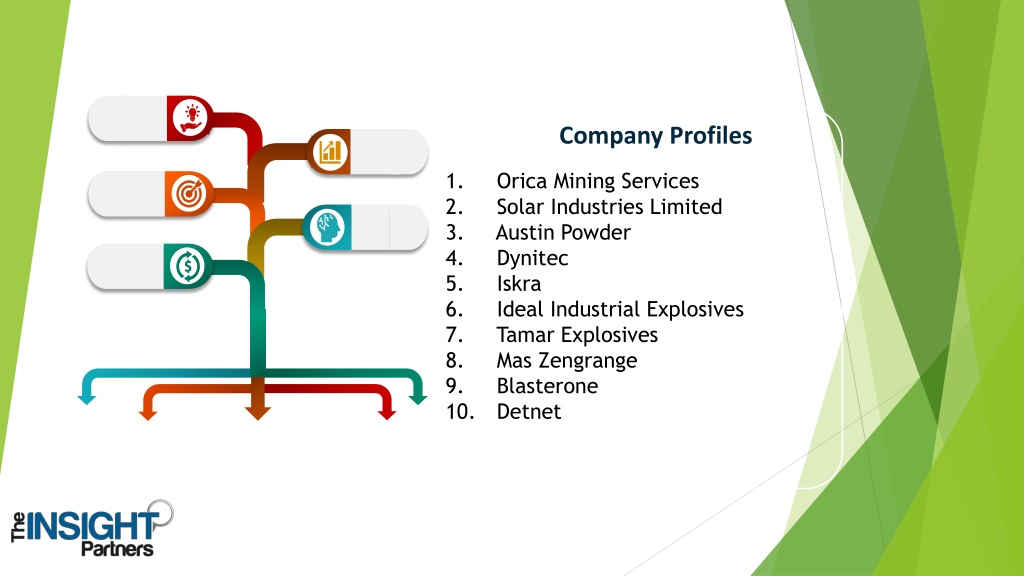 Company Profiles

1. Orica Mining Services
2. Solar Industries Limited
3. Austin Powder
4. Dynitec
5. Iskra
6. Ideal Industrial Explosives
7. Tamar Explosives
8. Mas Zengrange
9. Blasterone
10. Detnet

The INSIGHT Partners